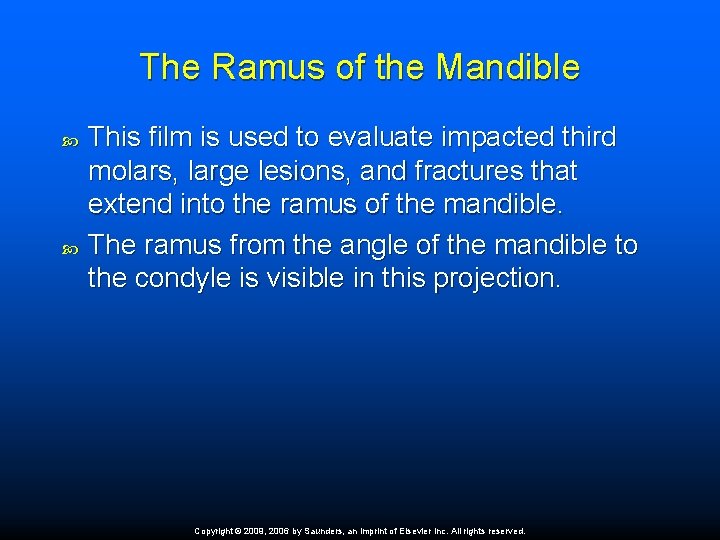 The Ramus of the Mandible

This film is used to evaluate impacted third molars, large lesions, and fractures that extend into the ramus of the mandible.

The ramus from the angle of the mandible to the condyle is visible in this projection.

Copyright © 2009, 2006 by Saunders, an imprint of Elsevier Inc. All rights reserved.